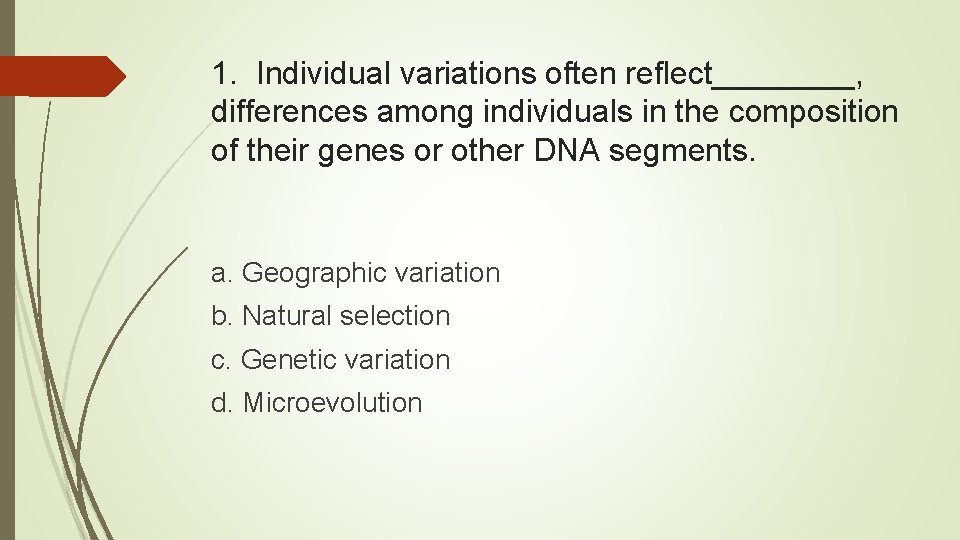 1. Individual variations often reflect________, differences among individuals in the composition of their genes or other DNA segments.

a. Geographic variation
b. Natural selection
c. Genetic variation
d. Microevolution